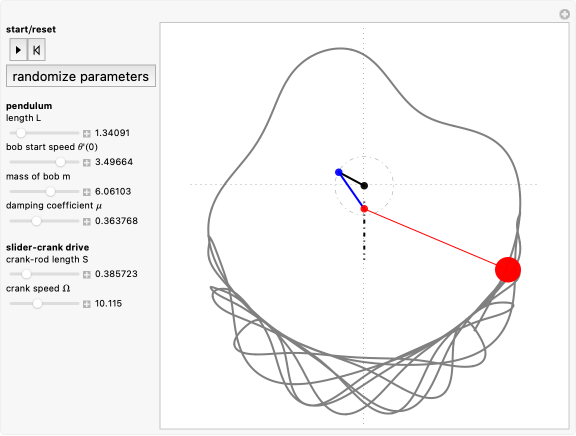 start/reset

randomize parameters

pendulum
length L
1.34091
bob start speed $\theta'(0)$
3.49664
mass of bob m
6.06103
damping coefficient $\mu$
0.363768

slider-crank drive
crank-rod length S
0.385723
crank speed $\Omega$
10.115